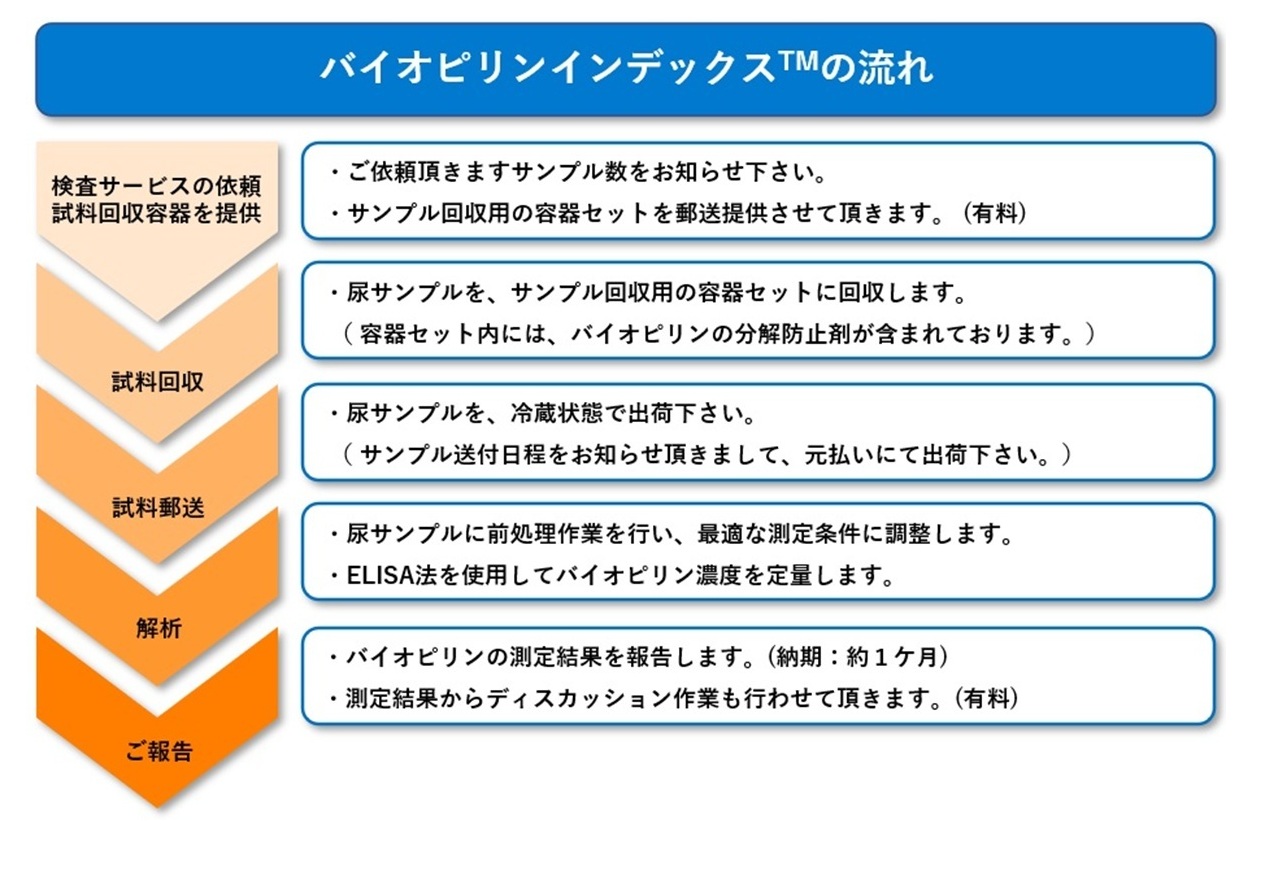 バイオピリンインデックス™の流れ

検査サービスの依頼
試料回収容器を提供

・ご依頼頂きますサンプル数をお知らせ下さい。
・サンプル回収用の容器セットを郵送提供させて頂きます。（有料）

試料回収

・尿サンプルを、サンプル回収用の容器セットに回収します。
（容器セット内には、バイオピリンの分解防止剤が含まれております。）

試料郵送

・尿サンプルを、冷蔵状態で出荷下さい。
（サンプル送付日程をお知らせ頂きまして、元払いにて出荷下さい。）

解析

・尿サンプルに前処理作業を行い、最適な測定条件に調整します。
・ELISA法を使用してバイオピリン濃度を定量します。

ご報告

・バイオピリンの測定結果を報告します。(納期：約１ケ月)
・測定結果からディスカッション作業も行わせて頂きます。(有料)